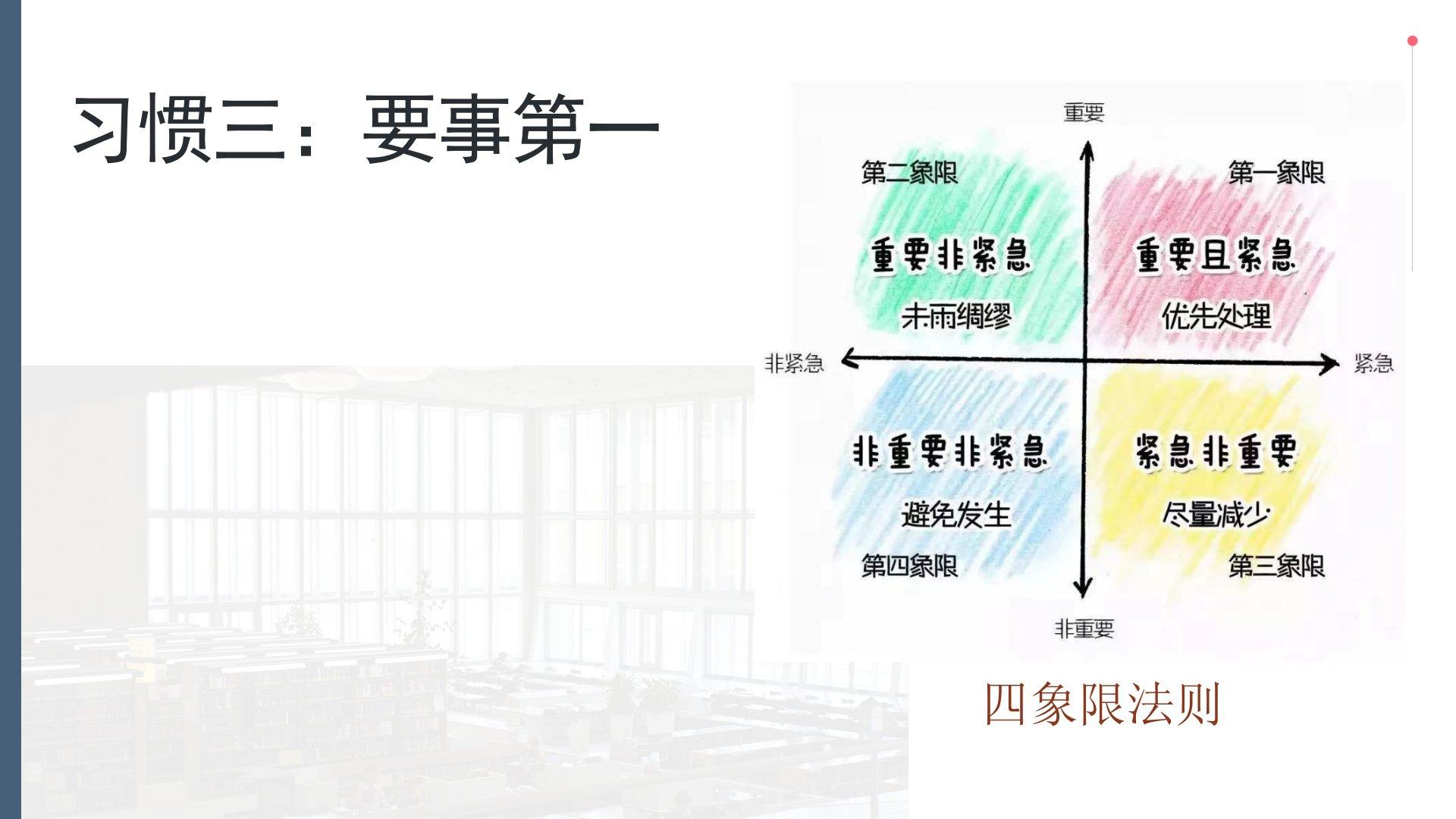 习惯三：要事第一

重要

第二象限

重要非紧急

未雨绸缪

第一象限

重要且紧急

优先处理

非紧急

紧急

非重要非紧急

避免发生

第四象限

紧急非重要

尽量减少

第三象限

非重要

四象限法则